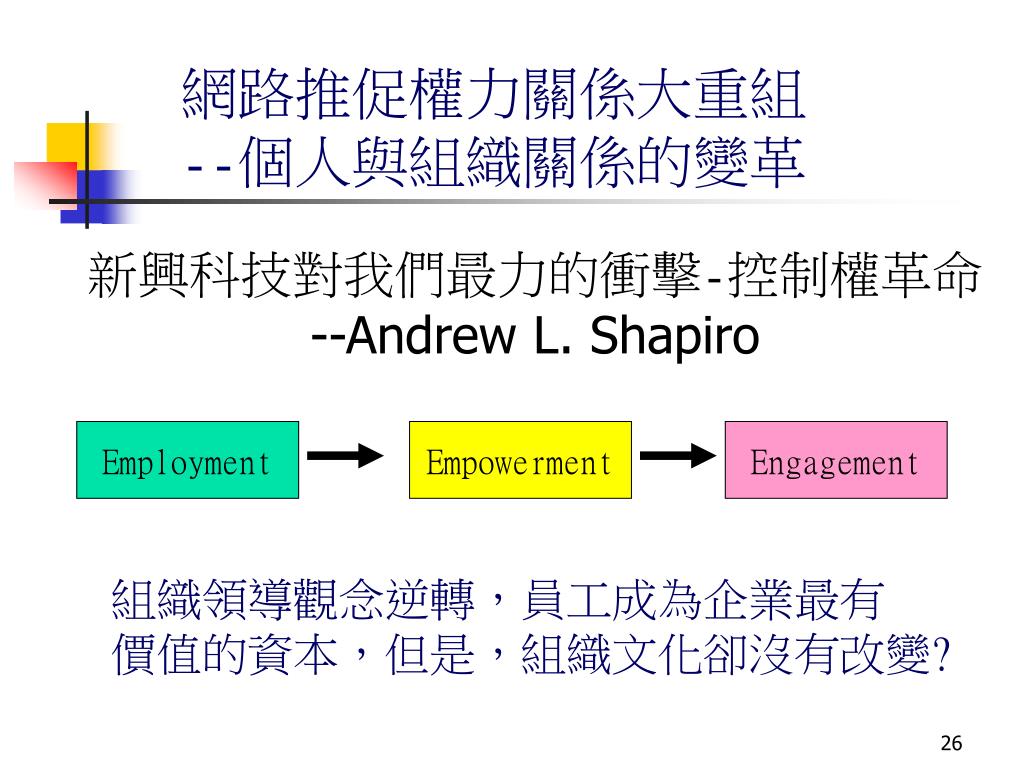 網路推促權力關係大重組
--個人與組織關係的變革

新興科技對我們最力的衝擊-控制權革命
--Andrew L. Shapiro

Employment

Empowerment

Engagement

組織領導觀念逆轉，員工成為企業最有價值的資本，但是，組織文化卻沒有改變?

26